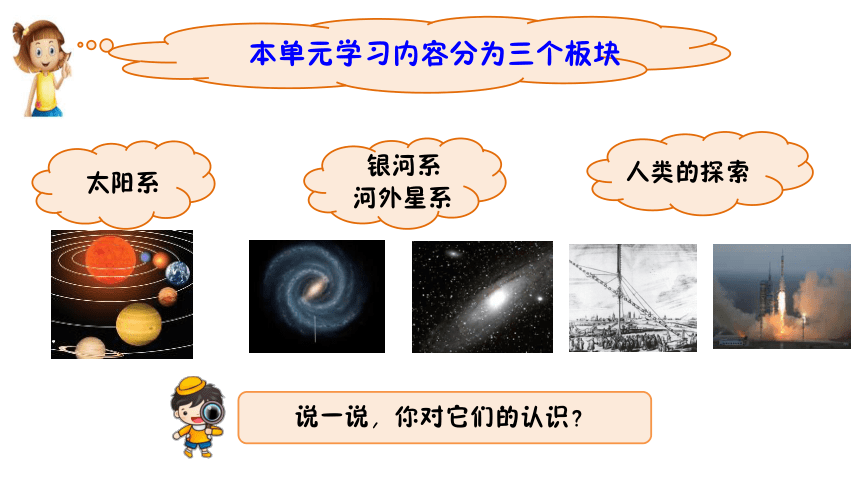 本单元学习内容分为三个板块

太阳系

银河系
河外星系

人类的探索

说一说，你对它们的认识？